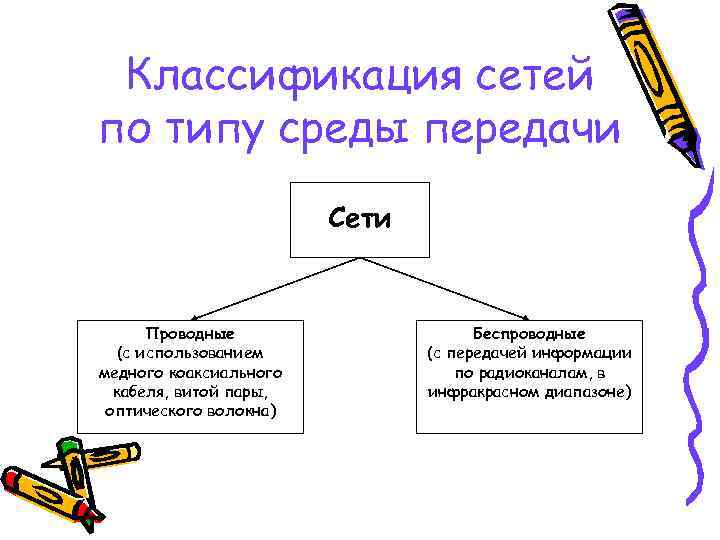 Классификация сетей по типу среды передачи

Сети

Проводные
(с использованием медного коаксиального кабеля, витой пары, оптического волокна)

Беспроводные
(с передачей информации по радиоканалам, в инфракрасном диапазоне)